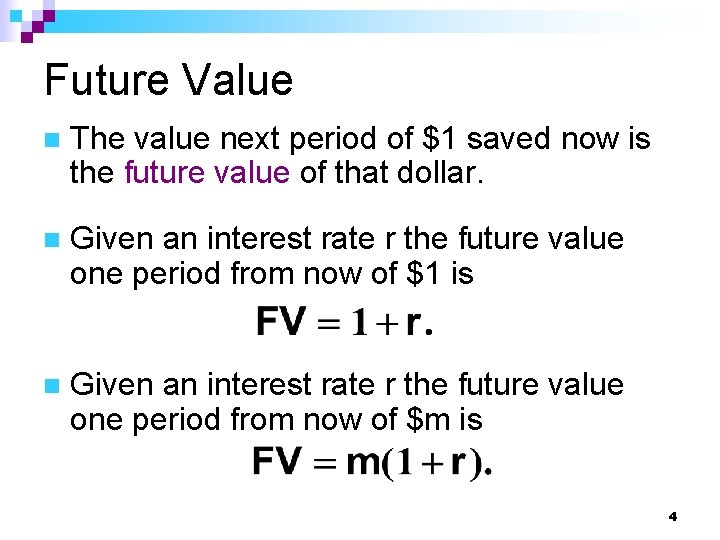 Future Value

The value next period of \$1 saved now is the future value of that dollar.

Given an interest rate r the future value one period from now of \$1 is

$FV = 1 + r.$

Given an interest rate r the future value one period from now of \$m is

$FV = m(1 + r).$

4